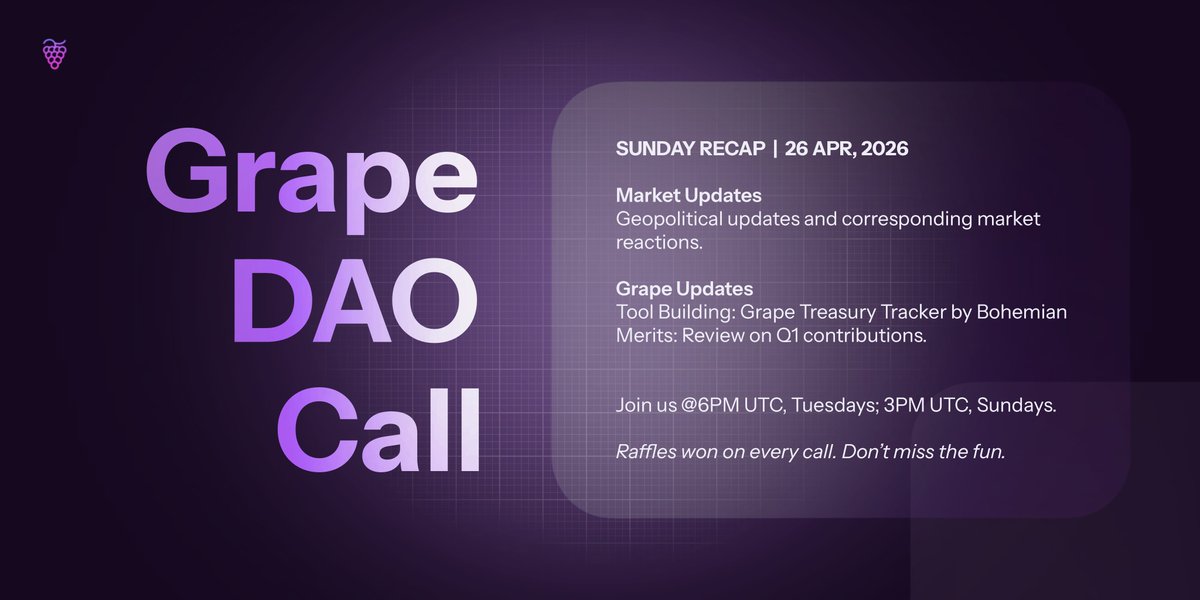 Grape DAO Call

SUNDAY RECAP | 26 APR, 2026

Market Updates
Geopolitical updates and corresponding market reactions.

Grape Updates
Tool Building: Grape Treasury Tracker by Bohemian
Merits: Review on Q1 contributions.

Join us @6PM UTC, Tuesdays; 3PM UTC, Sundays.

Raffles won on every call. Don't miss the fun.